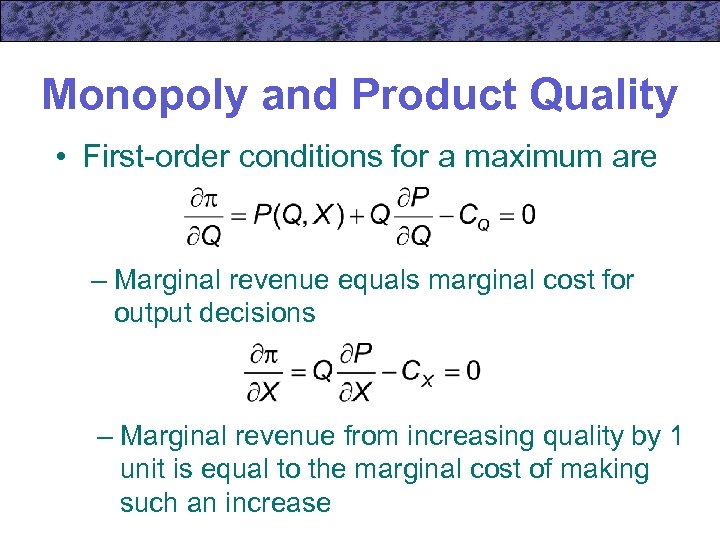 Monopoly and Product Quality

• First-order conditions for a maximum are

$\frac{\partial \pi}{\partial Q} = P(Q, X) + Q\frac{\partial P}{\partial Q} - C_Q = 0$

– Marginal revenue equals marginal cost for output decisions

$\frac{\partial \pi}{\partial X} = Q\frac{\partial P}{\partial X} - C_X = 0$

– Marginal revenue from increasing quality by 1 unit is equal to the marginal cost of making such an increase